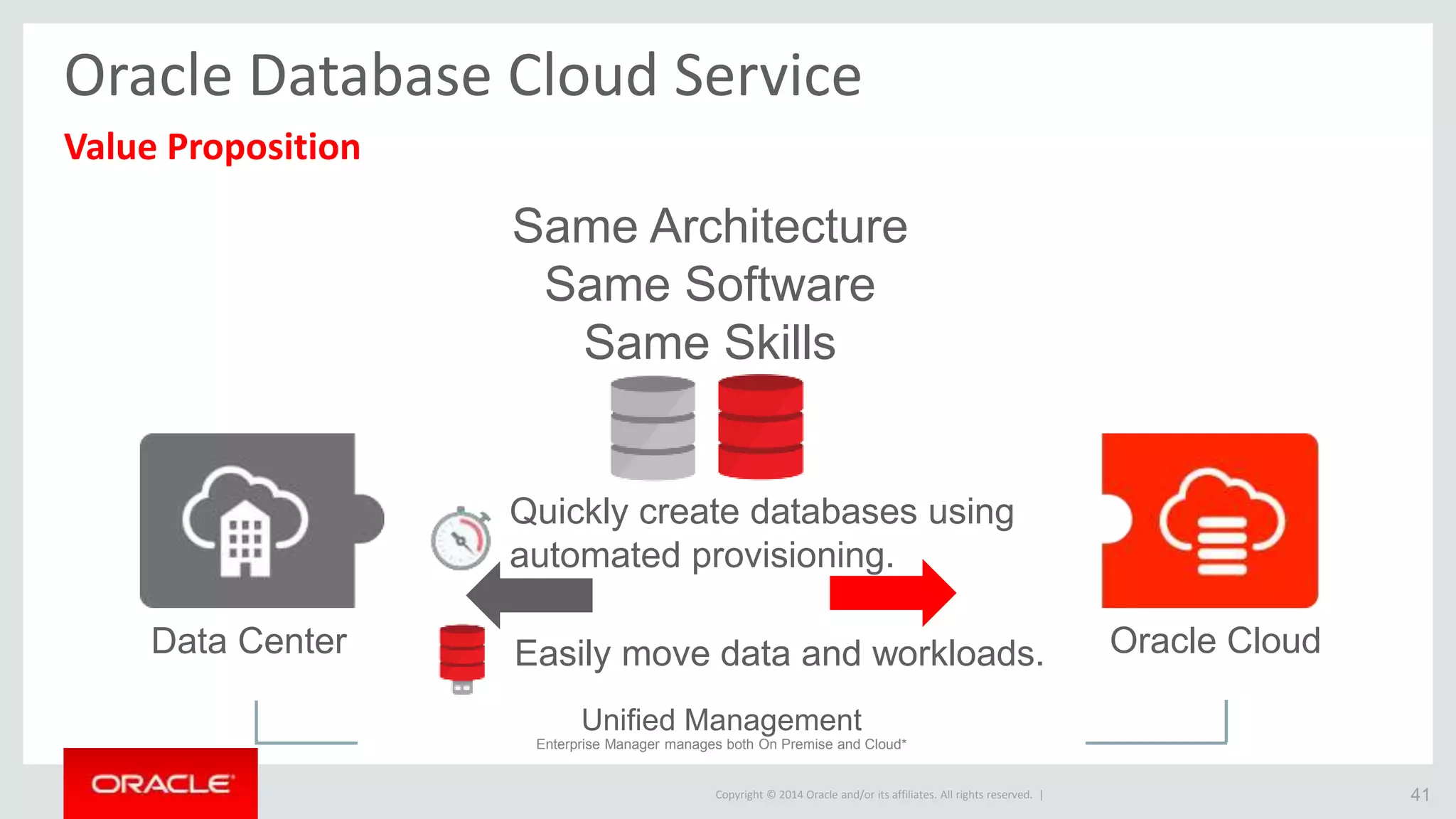 Oracle Database Cloud Service

Value Proposition

Same Architecture
Same Software
Same Skills

Data Center

Quickly create databases using automated provisioning.

Easily move data and workloads.

Oracle Cloud

Unified Management
Enterprise Manager manages both On Premise and Cloud*

ORACLE

Copyright © 2014 Oracle and/or its affiliates. All rights reserved. |

41